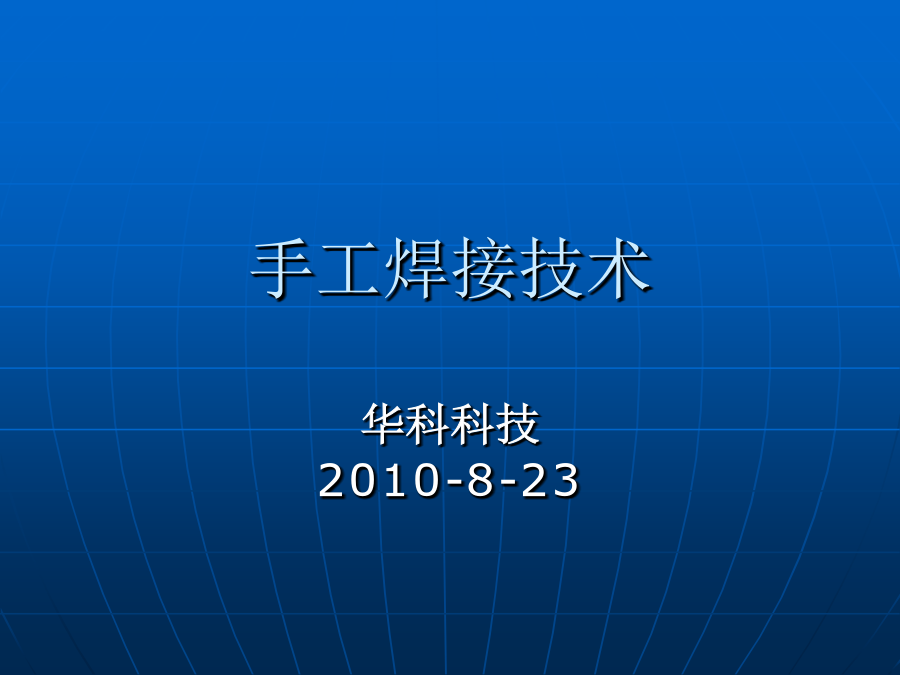 手工焊接技术

华科科技
2010-8-23